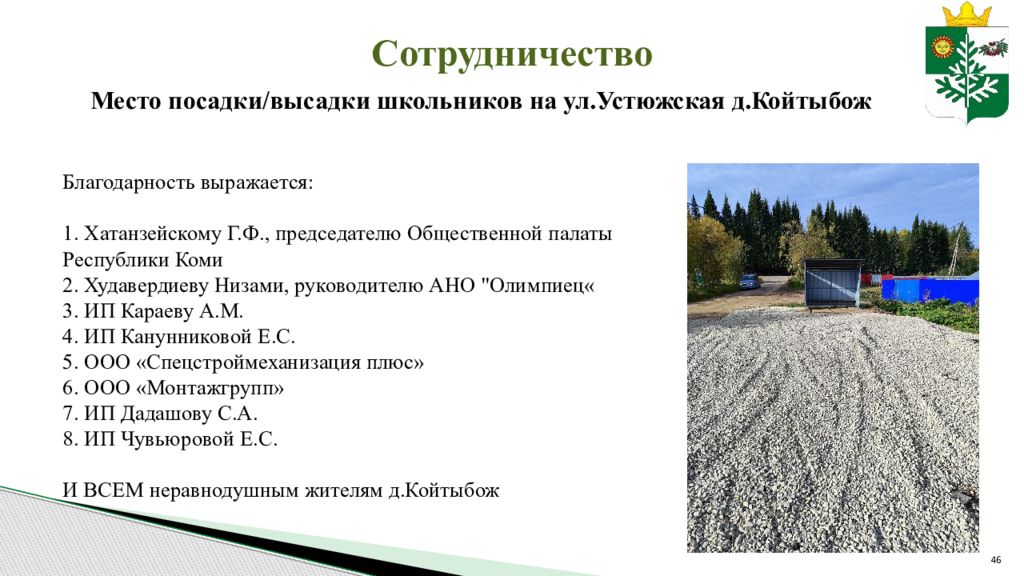 Сотрудничество

Место посадки/высадки школьников на ул.Устюжская д.Койтыбож

Благодарность выражается:

1. Хатанзейскому Г.Ф., председателю Общественной палаты Республики Коми
2. Худавердиеву Низами, руководителю АНО "Олимпиец«
3. ИП Караеву А.М.
4. ИП Канунниковой Е.С.
5. ООО «Спецстроймеханизация плюс»
6. ООО «Монтажгрупп»
7. ИП Дадашову С.А.
8. ИП Чувьюровой Е.С.

И ВСЕМ неравнодушным жителям д.Койтыбож

46